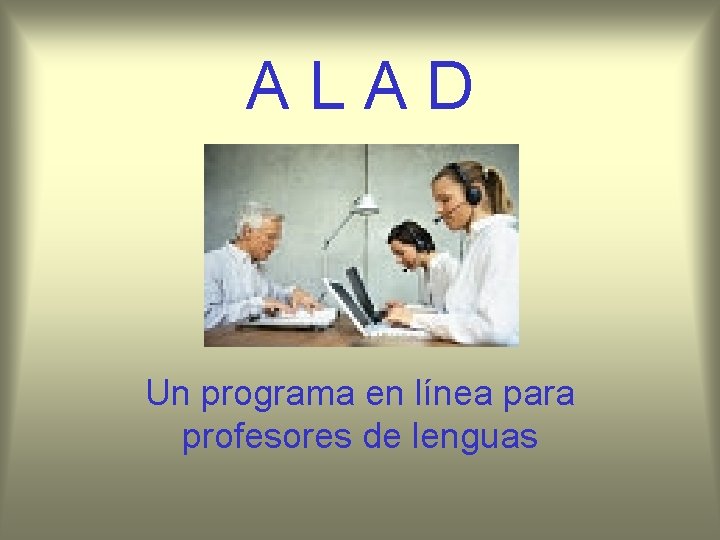 A L A D

Un programa en línea para profesores de lenguas